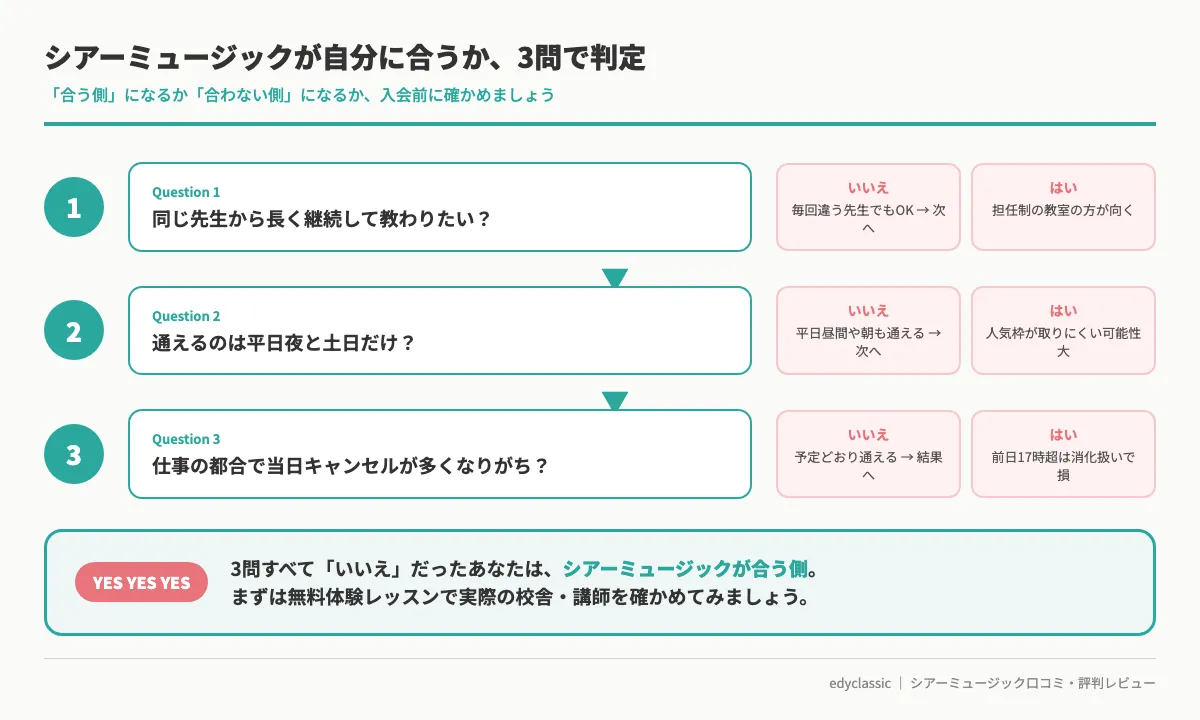 シアーミュージックが自分に合うか、3問で判定

「合う側」になるか「合わない側」になるか、入会前に確かめましょう

1

Question 1

同じ先生から長く継続して教わりたい？

いいえ
毎回違う先生でもOK → 次へ

はい
担任制の教室の方が向く

2

Question 2

通えるのは平日夜と土日だけ？

いいえ
平日昼間や朝も通える → 次へ

はい
人気枠が取りにくい可能性大

3

Question 3

仕事の都合で当日キャンセルが多くなりがち？

いいえ
予定どおり通える → 結果へ

はい
前日17時超は消化扱いで損

YES YES YES

3問すべて「いいえ」だったあなたは、シアーミュージックが合う側。
まずは無料体験レッスンで実際の校舎・講師を確かめてみましょう。

edyclassic ｜ シアーミュージック口コミ・評判レビュー